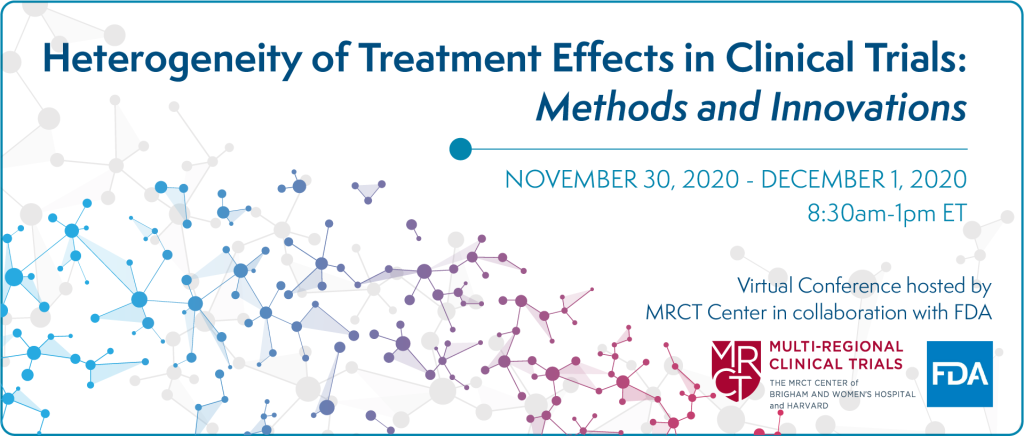 Heterogeneity of Treatment Effects in Clinical Trials: Methods and Innovations

NOVEMBER 30, 2020 - DECEMBER 1, 2020
8:30am-1pm ET

Virtual Conference hosted by MRCT Center in collaboration with FDA

MRCT
MULTI-REGIONAL CLINICAL TRIALS
THE MRCT CENTER of BRIGHAM AND WOMEN'S HOSPITAL and HARVARD

FDA